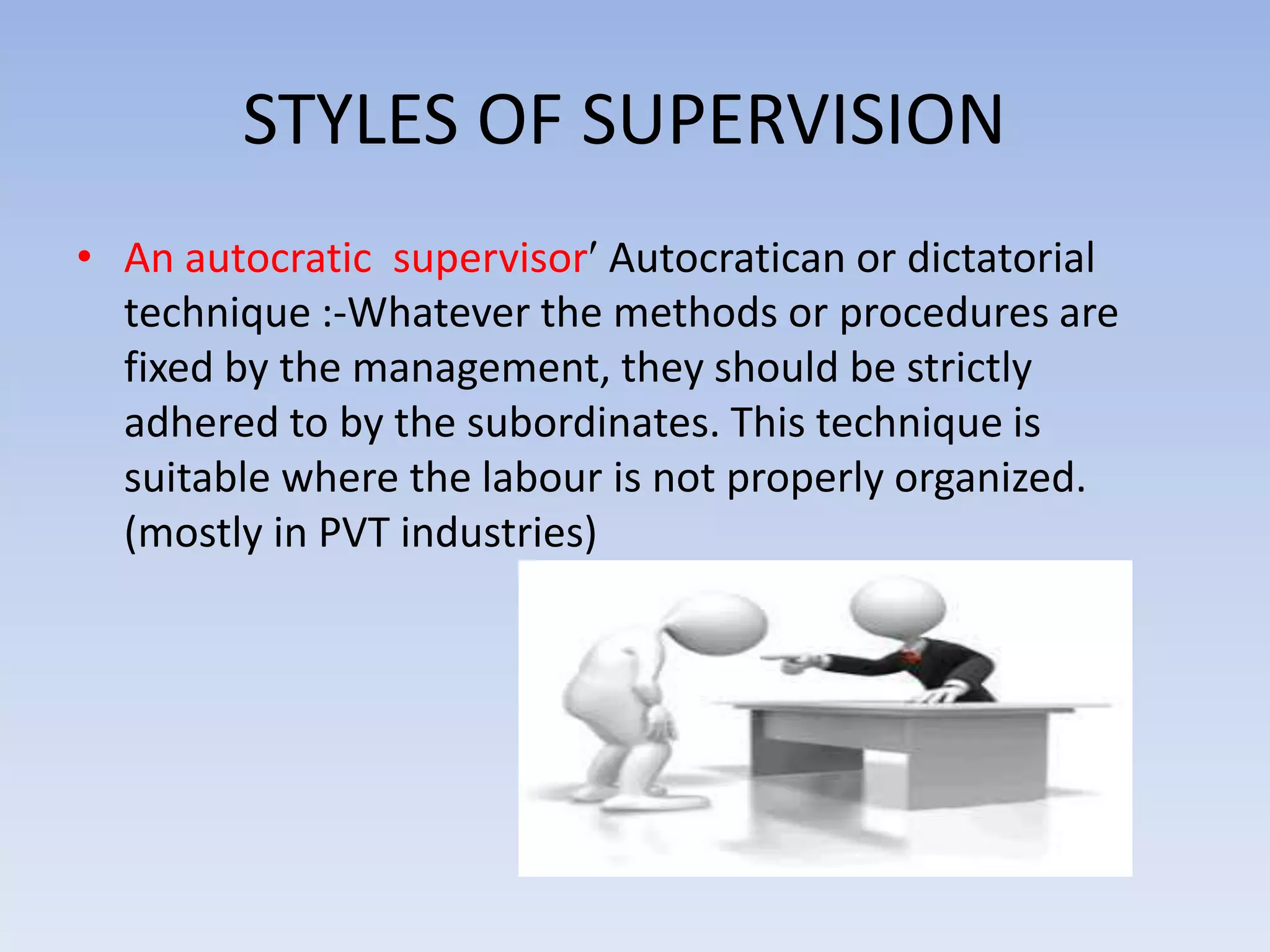 STYLES OF SUPERVISION

• An autocratic supervisor′ Autocratican or dictatorial technique :-Whatever the methods or procedures are fixed by the management, they should be strictly adhered to by the subordinates. This technique is suitable where the labour is not properly organized. (mostly in PVT industries)